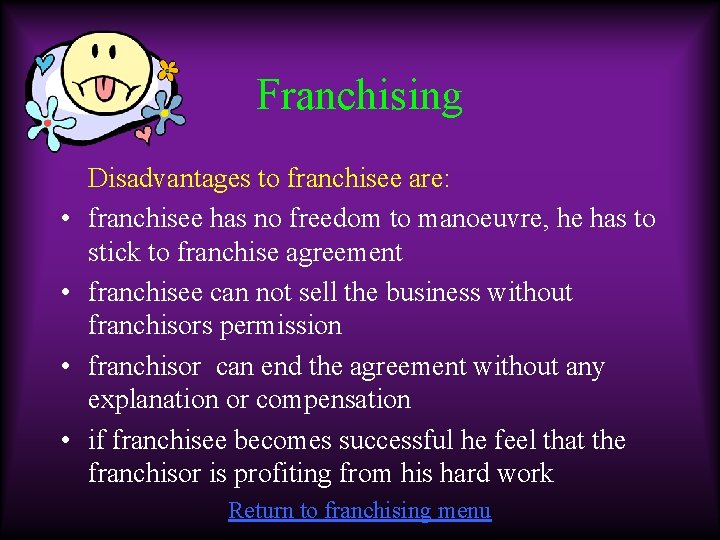 Franchising

Disadvantages to franchisee are:

• franchisee has no freedom to manoeuvre, he has to stick to franchise agreement
• franchisee can not sell the business without franchisors permission
• franchisor can end the agreement without any explanation or compensation
• if franchisee becomes successful he feel that the franchisor is profiting from his hard work

Return to franchising menu